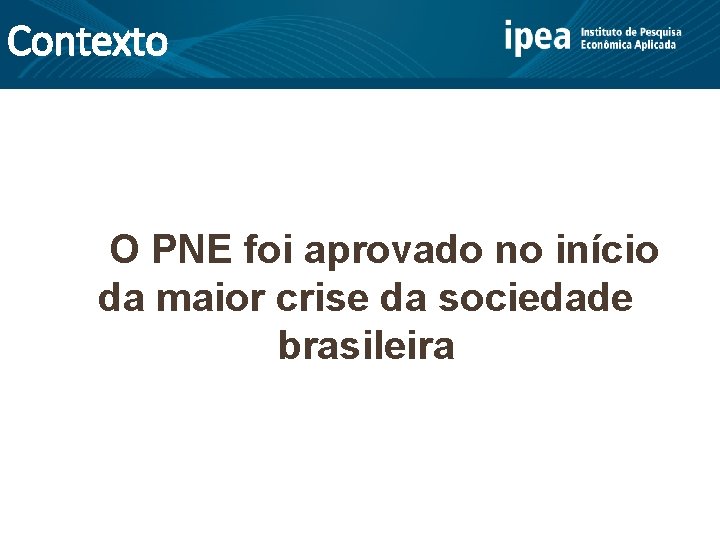 Contexto

ipea Instituto de Pesquisa Econômica Aplicada

O PNE foi aprovado no início da maior crise da sociedade brasileira